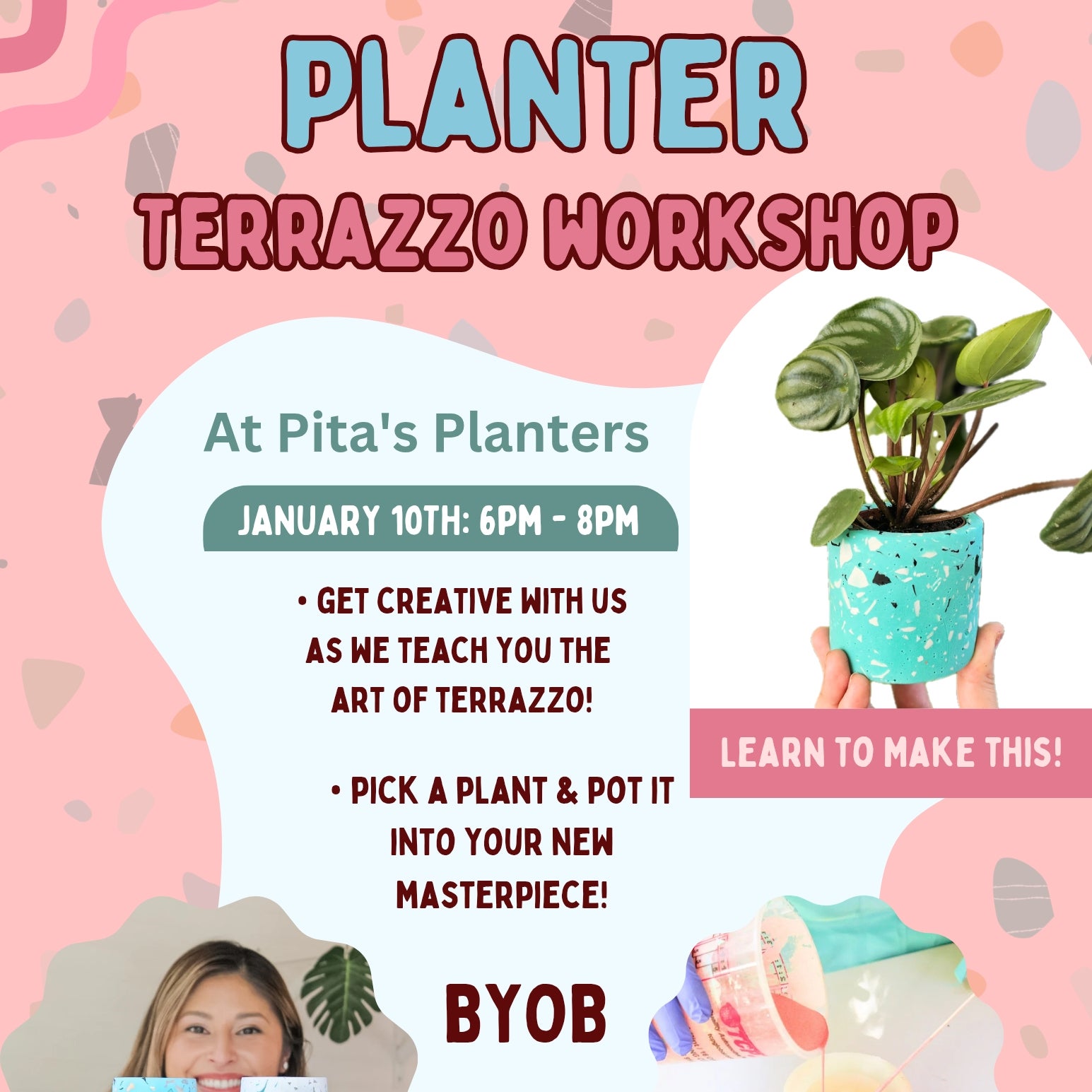 PLANTER
TERRAZZO WORKSHOP

At Pita's Planters

JANUARY 10TH: 6PM - 8PM

• GET CREATIVE WITH US AS WE TEACH YOU THE ART OF TERRAZZO!

• PICK A PLANT & POT IT INTO YOUR NEW MASTERPIECE!

LEARN TO MAKE THIS!

BYOB